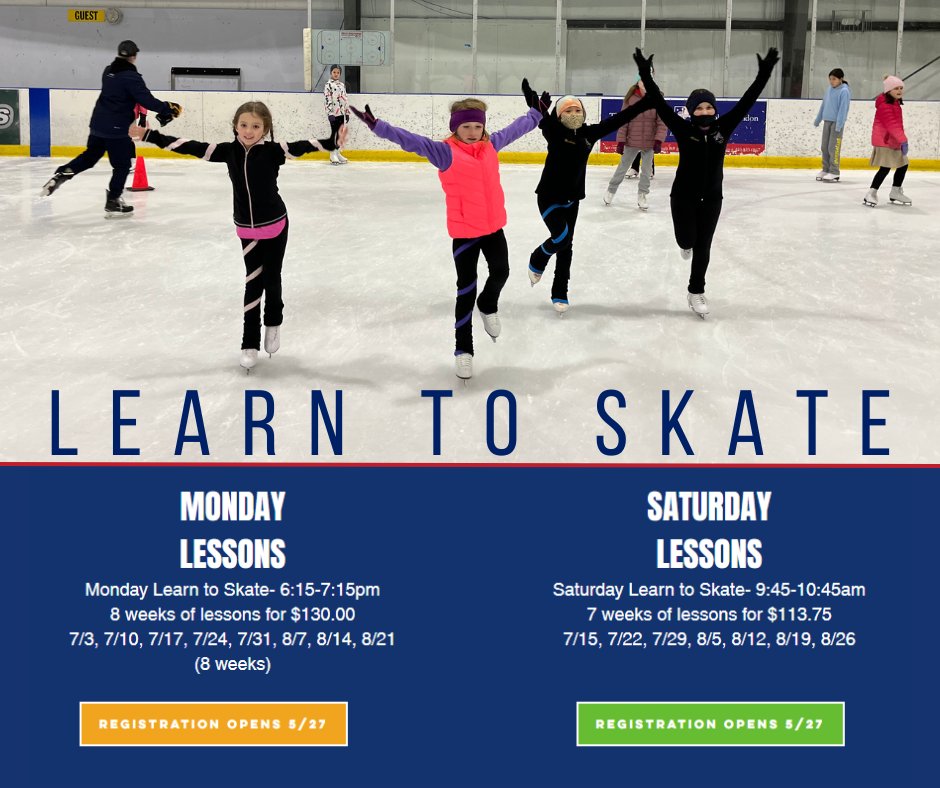 GUEST

LEARN TO SKATE

MONDAY LESSONS

Monday Learn to Skate- 6:15-7:15pm
8 weeks of lessons for $130.00
7/3, 7/10, 7/17, 7/24, 7/31, 8/7, 8/14, 8/21
(8 weeks)

REGISTRATION OPENS 5/27

SATURDAY LESSONS

Saturday Learn to Skate- 9:45-10:45am
7 weeks of lessons for $113.75
7/15, 7/22, 7/29, 8/5, 8/12, 8/19, 8/26

REGISTRATION OPENS 5/27